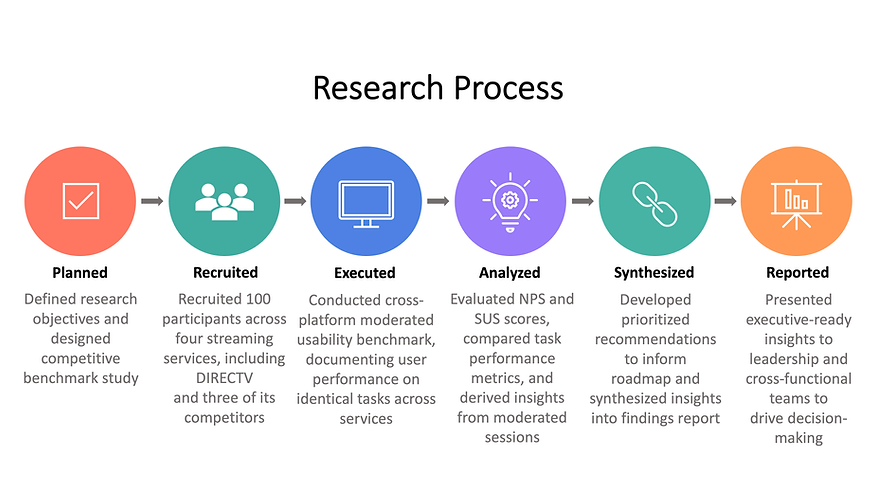 Research Process

Planned
Defined research objectives and designed competitive benchmark study

Recruited
Recruited 100 participants across four streaming services, including DIRECTV and three of its competitors

Executed
Conducted cross-platform moderated usability benchmark, documenting user performance on identical tasks across services

Analyzed
Evaluated NPS and SUS scores, compared task performance metrics, and derived insights from moderated sessions

Synthesized
Developed prioritized recommendations to inform roadmap and synthesized insights into findings report

Reported
Presented executive-ready insights to leadership and cross-functional teams to drive decision-making